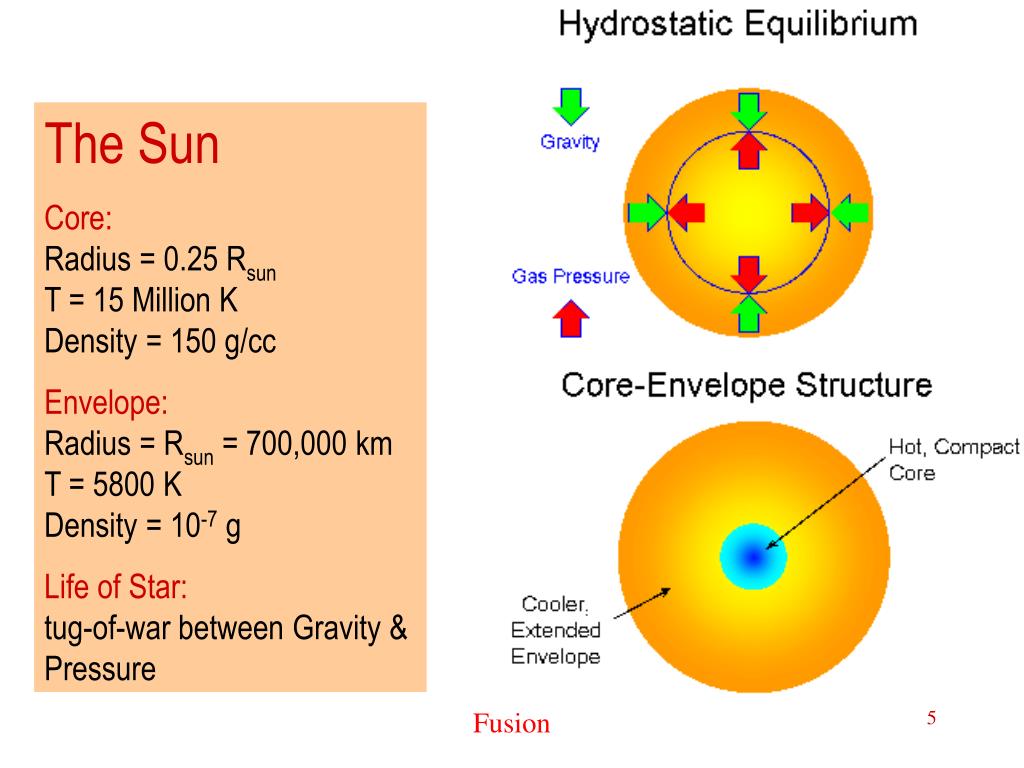 The Sun

Core:
Radius = 0.25 $R_{sun}$
T = 15 Million K
Density = 150 g/cc

Envelope:
Radius = $R_{sun}$ = 700,000 km
T = 5800 K
Density = $10^{-7}$ g

Life of Star:
tug-of-war between Gravity & Pressure

Hydrostatic Equilibrium

Gravity

Gas Pressure

Core-Envelope Structure

Hot, Compact Core

Cooler, Extended Envelope

Fusion

5